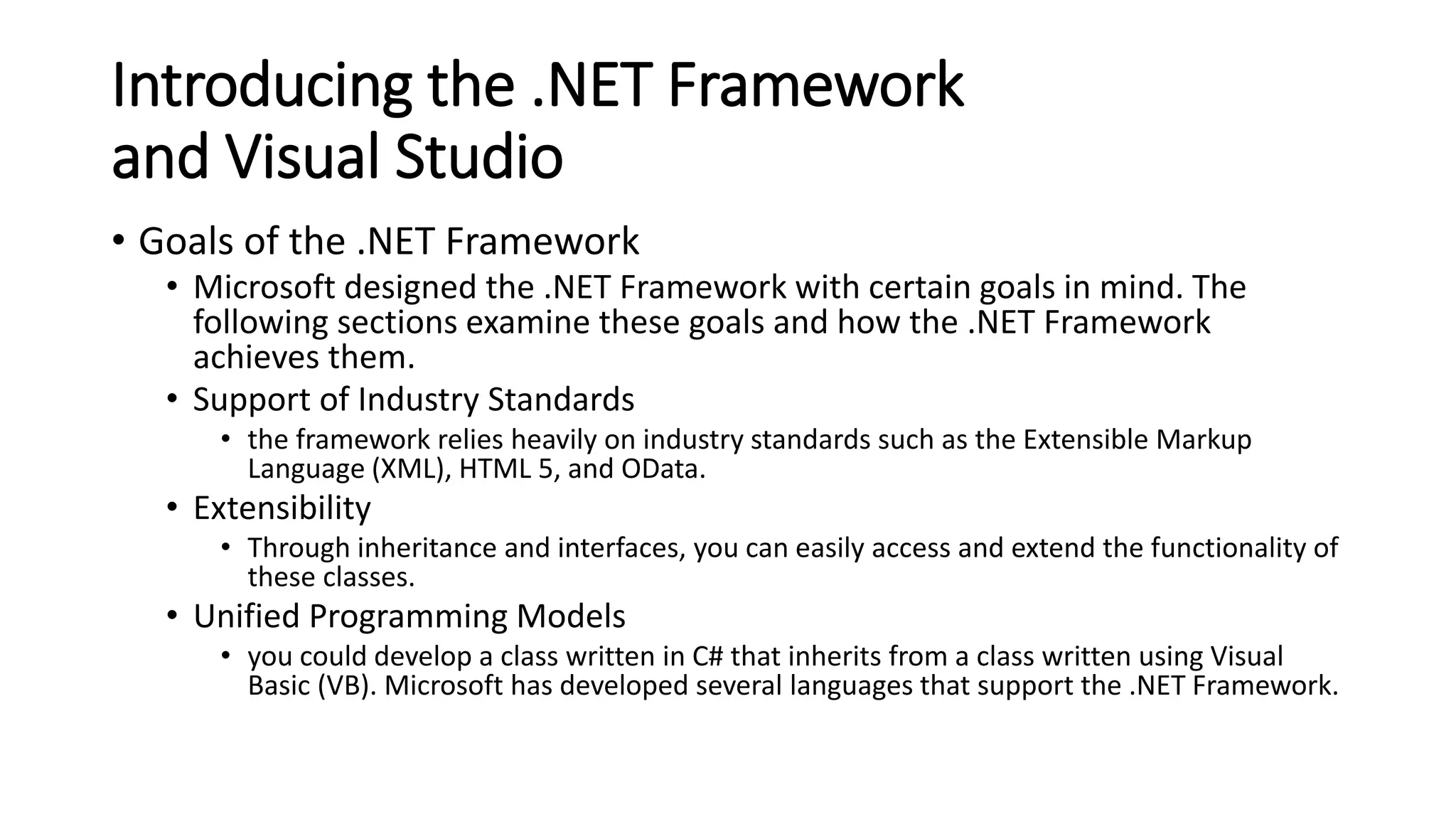 Introducing the .NET Framework and Visual Studio

• Goals of the .NET Framework
  • Microsoft designed the .NET Framework with certain goals in mind. The following sections examine these goals and how the .NET Framework achieves them.
  • Support of Industry Standards
    • the framework relies heavily on industry standards such as the Extensible Markup Language (XML), HTML 5, and OData.
  • Extensibility
    • Through inheritance and interfaces, you can easily access and extend the functionality of these classes.
  • Unified Programming Models
    • you could develop a class written in C# that inherits from a class written using Visual Basic (VB). Microsoft has developed several languages that support the .NET Framework.